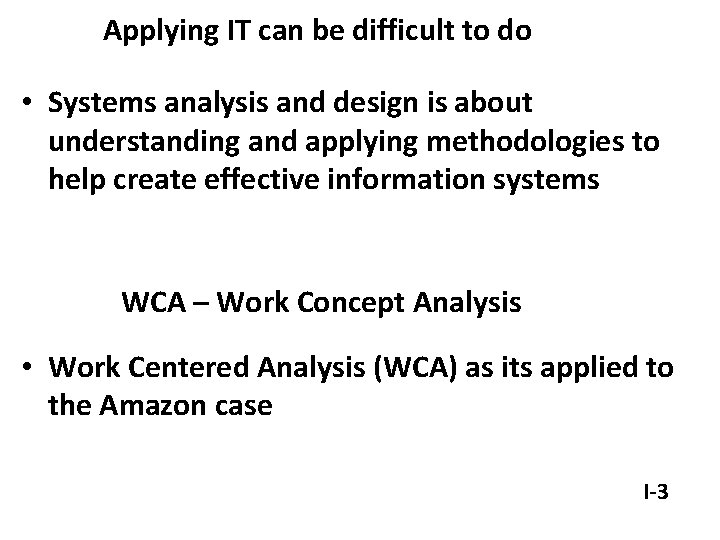 Applying IT can be difficult to do

• Systems analysis and design is about understanding and applying methodologies to help create effective information systems

WCA – Work Concept Analysis

• Work Centered Analysis (WCA) as its applied to the Amazon case

I-3